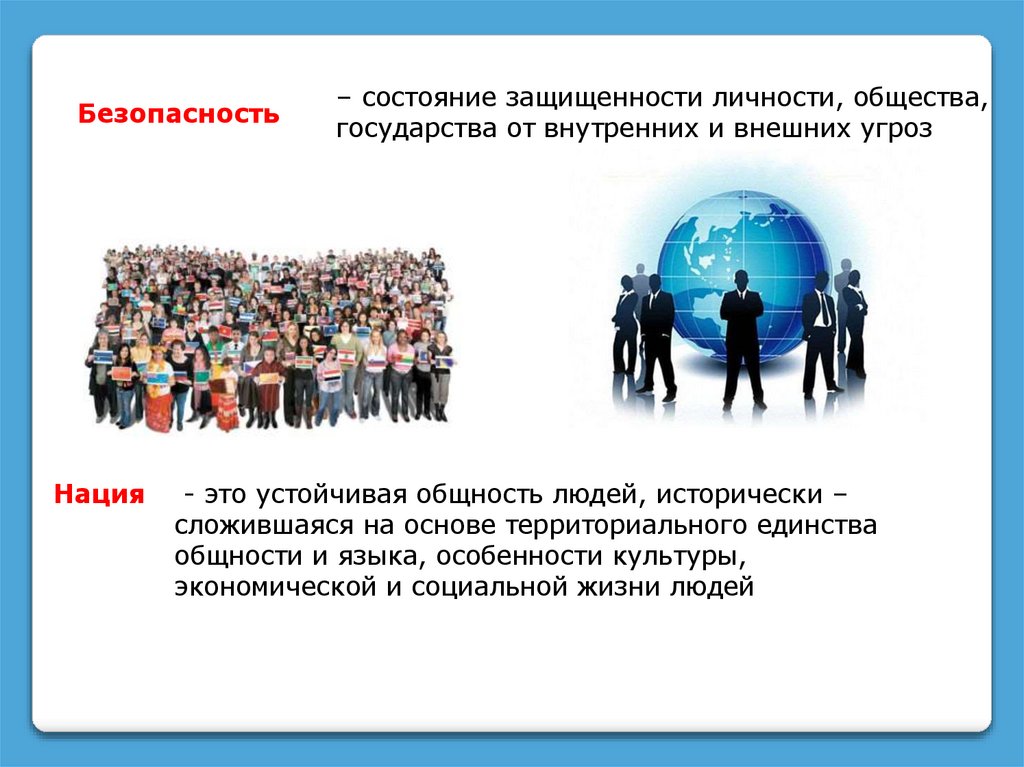 Безопасность – состояние защищенности личности, общества, государства от внутренних и внешних угроз

Нация - это устойчивая общность людей, исторически – сложившаяся на основе территориального единства общности и языка, особенности культуры, экономической и социальной жизни людей